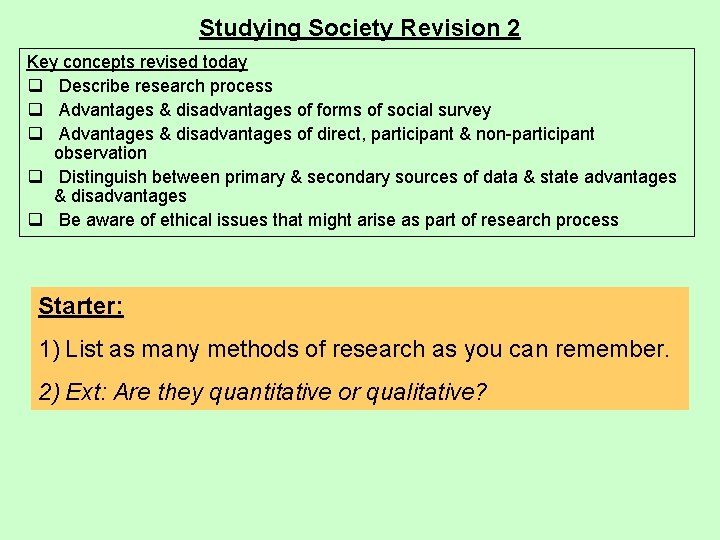 Studying Society Revision 2

Key concepts revised today
❑ Describe research process
❑ Advantages & disadvantages of forms of social survey
❑ Advantages & disadvantages of direct, participant & non-participant observation
❑ Distinguish between primary & secondary sources of data & state advantages & disadvantages
❑ Be aware of ethical issues that might arise as part of research process

Starter:

1) List as many methods of research as you can remember.

2) Ext: Are they quantitative or qualitative?